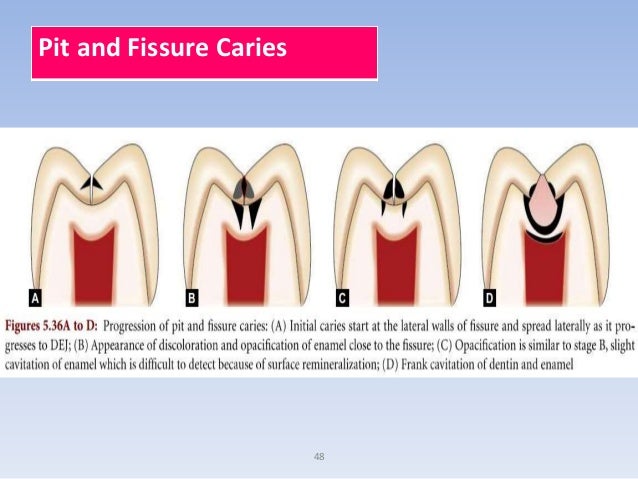 Pit and Fissure Caries

A

B

C

D

Figures 5.36A to D: Progression of pit and fissure caries: (A) Initial caries start at the lateral walls of fissure and spread laterally as it progresses to DEJ; (B) Appearance of discoloration and opacification of enamel close to the fissure; (C) Opacification is similar to stage B, slight cavitation of enamel which is difficult to detect because of surface remineralization; (D) Frank cavitation of dentin and enamel

48